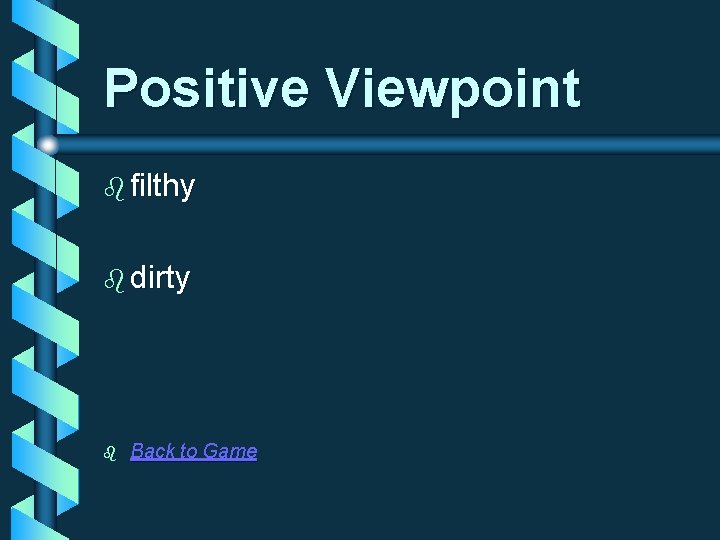 Positive Viewpoint

filthy

dirty

Back to Game